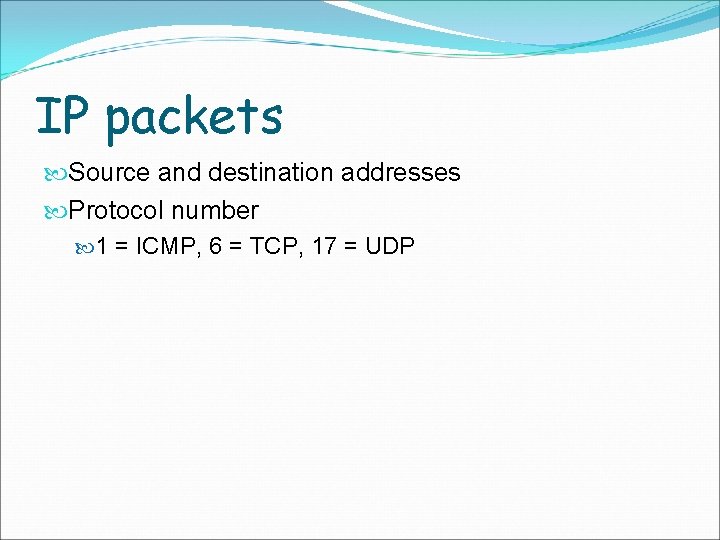 IP packets

Source and destination addresses

Protocol number

1 = ICMP, 6 = TCP, 17 = UDP